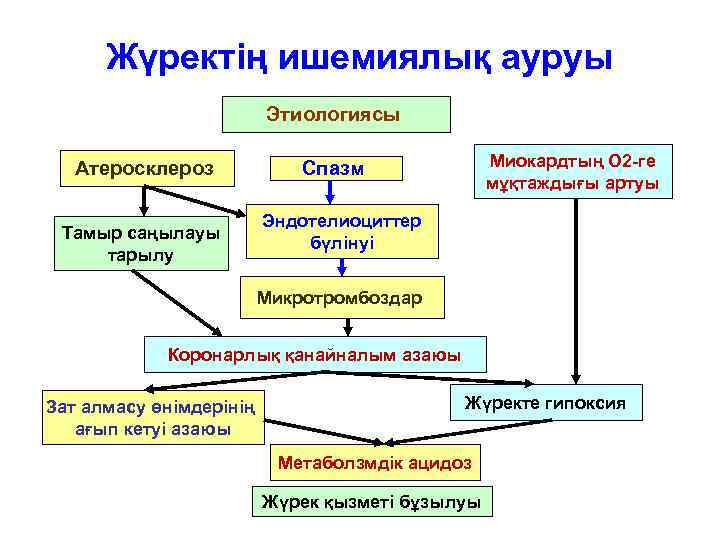 Жүректің ишемиялық ауруы

Этиологиясы

Атеросклероз

Спазм

Миокардтың О2-ге мұқтаждығы артуы

Тамыр саңылауы тарылу

Эндотелиоциттер бүлінуі

Микротромбоздар

Коронарлық қанайналым азаюы

Зат алмасу өнімдерінің ағып кетуі азаюы

Жүректе гипоксия

Метаболзмдік ацидоз

Жүрек қызметі бұзылуы